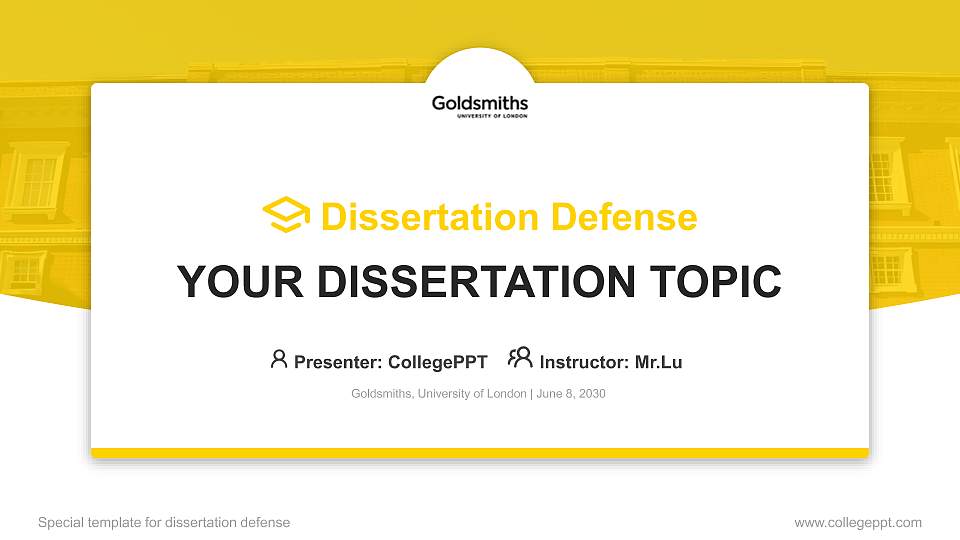 Goldsmiths
UNIVERSITY OF LONDON

Dissertation Defense

YOUR DISSERTATION TOPIC

Presenter: CollegePPT Instructor: Mr.Lu

Goldsmiths, University of London | June 8, 2030

Special template for dissertation defense

www.collegeppt.com